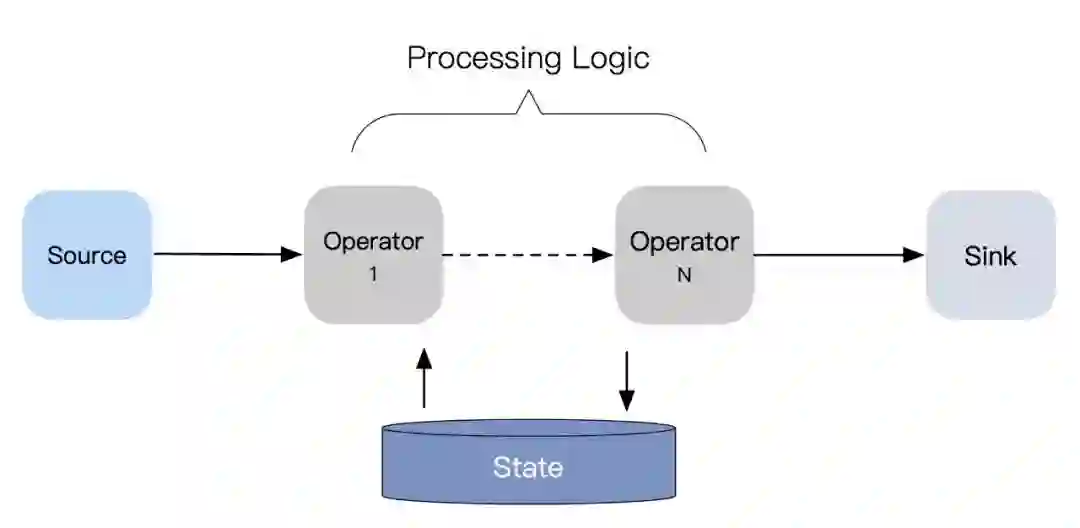 Processing Logic

Source

Operator
1

Operator
N

Sink

State